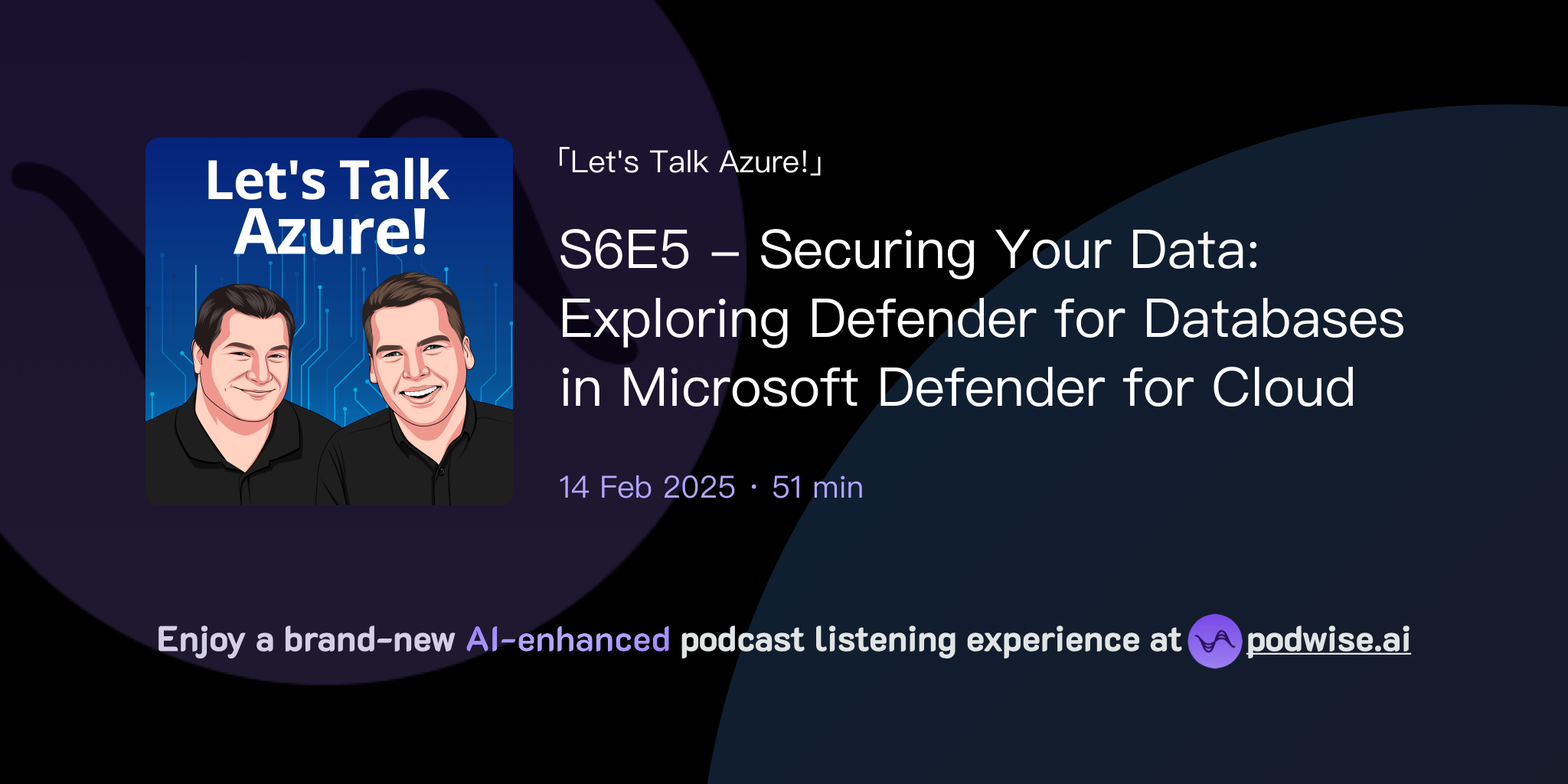 Let's Talk Azure!

「Let's Talk Azure!」

S6E5 – Securing Your Data: Exploring Defender for Databases in Microsoft Defender for Cloud

14 Feb 2025 · 51 min

Enjoy a brand-new AI-enhanced podcast listening experience at podwise.ai